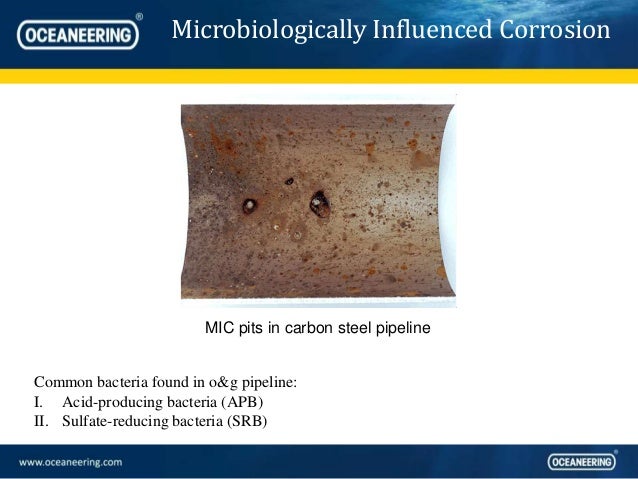 OCEANEERING®

Microbiologically Influenced Corrosion

MIC pits in carbon steel pipeline

Common bacteria found in o&g pipeline:
I. Acid-producing bacteria (APB)
II. Sulfate-reducing bacteria (SRB)

www.oceaneering.com

OCEANEERING®